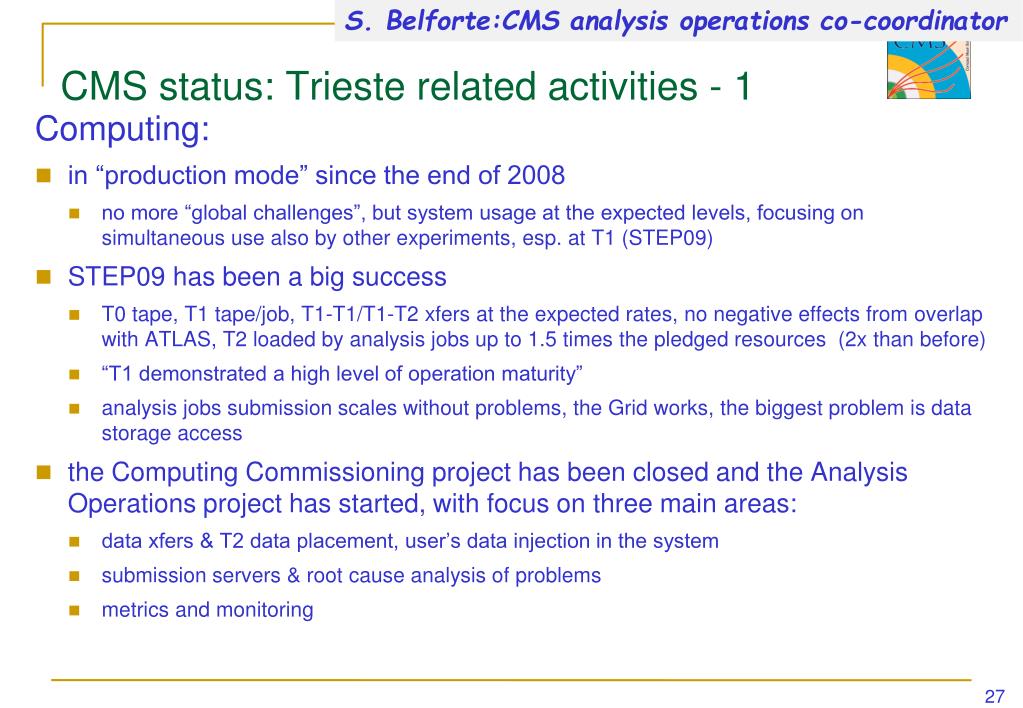 S. Belforte:CMS analysis operations co-coordinator

CMS status: Trieste related activities - 1

Computing:

in “production mode” since the end of 2008

no more “global challenges”, but system usage at the expected levels, focusing on simultaneous use also by other experiments, esp. at T1 (STEP09)

STEP09 has been a big success

T0 tape, T1 tape/job, T1-T1/T1-T2 xfers at the expected rates, no negative effects from overlap with ATLAS, T2 loaded by analysis jobs up to 1.5 times the pledged resources (2x than before)

“T1 demonstrated a high level of operation maturity”

analysis jobs submission scales without problems, the Grid works, the biggest problem is data storage access

the Computing Commissioning project has been closed and the Analysis Operations project has started, with focus on three main areas:

data xfers & T2 data placement, user’s data injection in the system

submission servers & root cause analysis of problems

metrics and monitoring

27